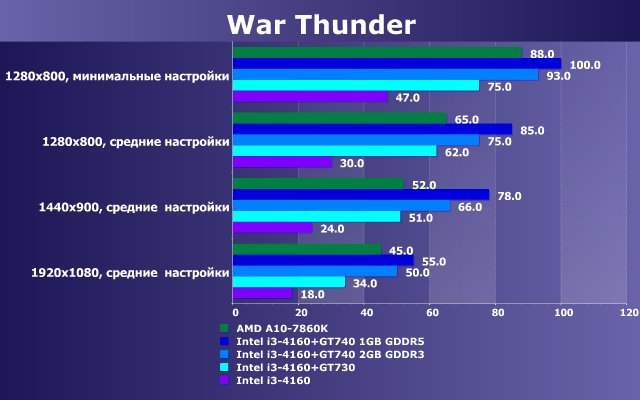 War Thunder

1280x800, минимальные настройки
88.0
100.0
93.0
75.0
47.0

1280x800, средние настройки
65.0
85.0
75.0
62.0
30.0

1440x900, средние настройки
52.0
78.0
66.0
51.0
24.0

1920x1080, средние настройки
45.0
55.0
50.0
34.0
18.0

0 20 40 60 80 100 120

AMD A10-7860K
Intel i3-4160+GT740 1GB GDDR5
Intel i3-4160+GT740 2GB GDDR3
Intel i3-4160+GT730
Intel i3-4160